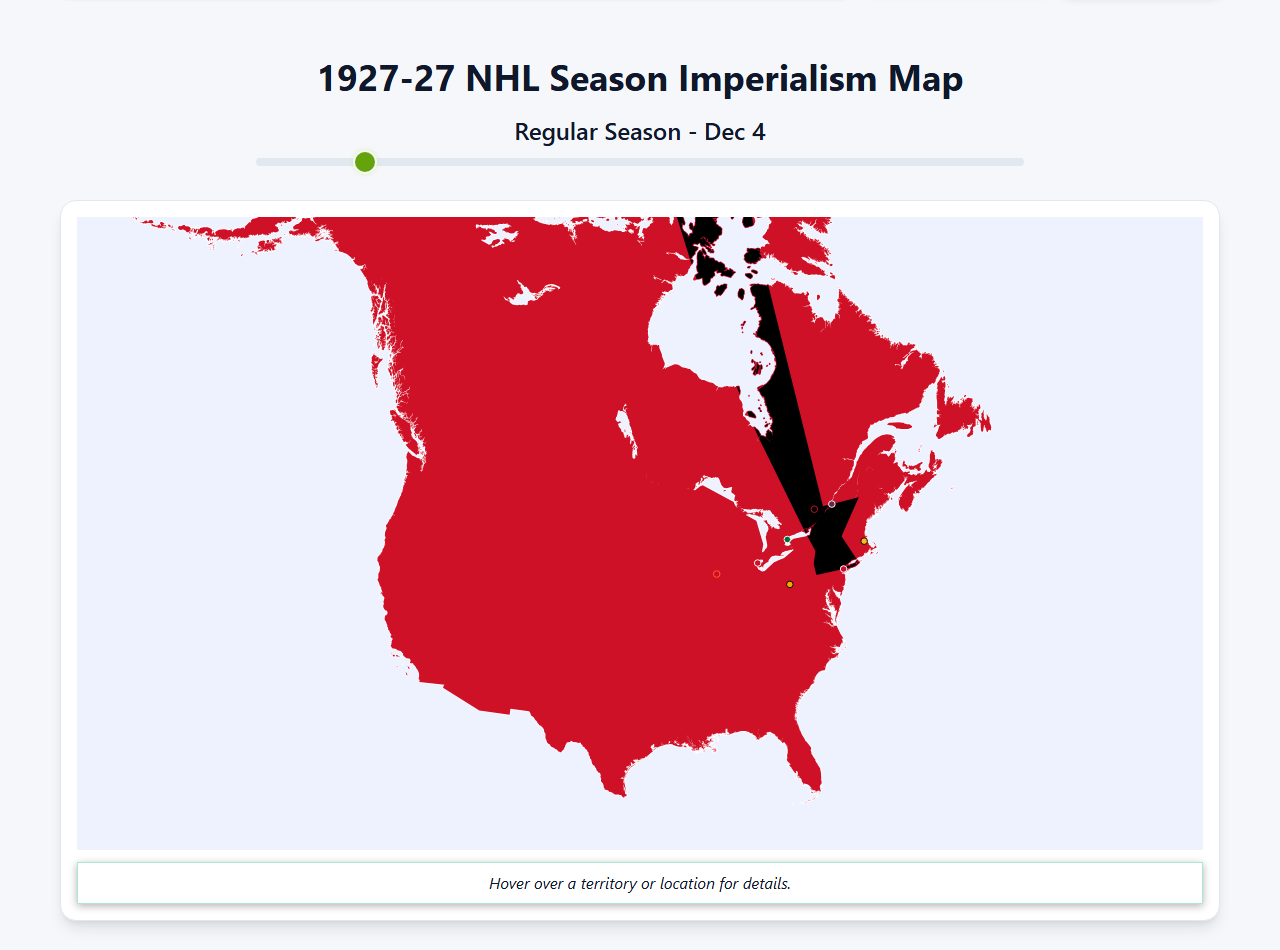 1927-27 NHL Season Imperialism Map

Regular Season - Dec 4

Hover over a territory or location for details.